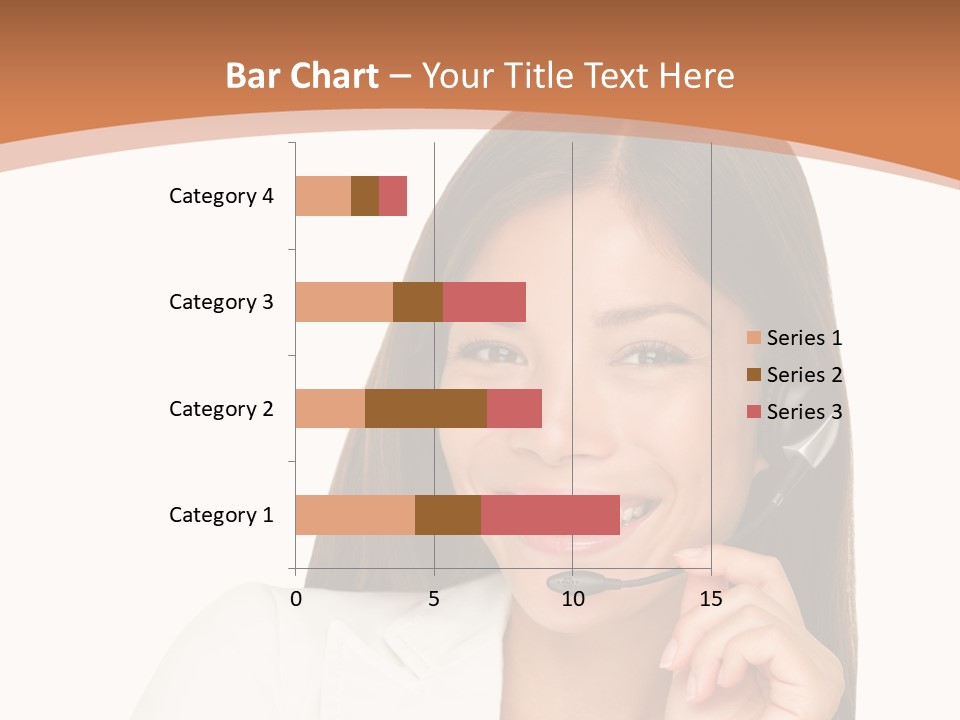 Bar Chart – Your Title Text Here

Category 4
Category 3
Category 2
Category 1

0
5
10
15

Series 1
Series 2
Series 3